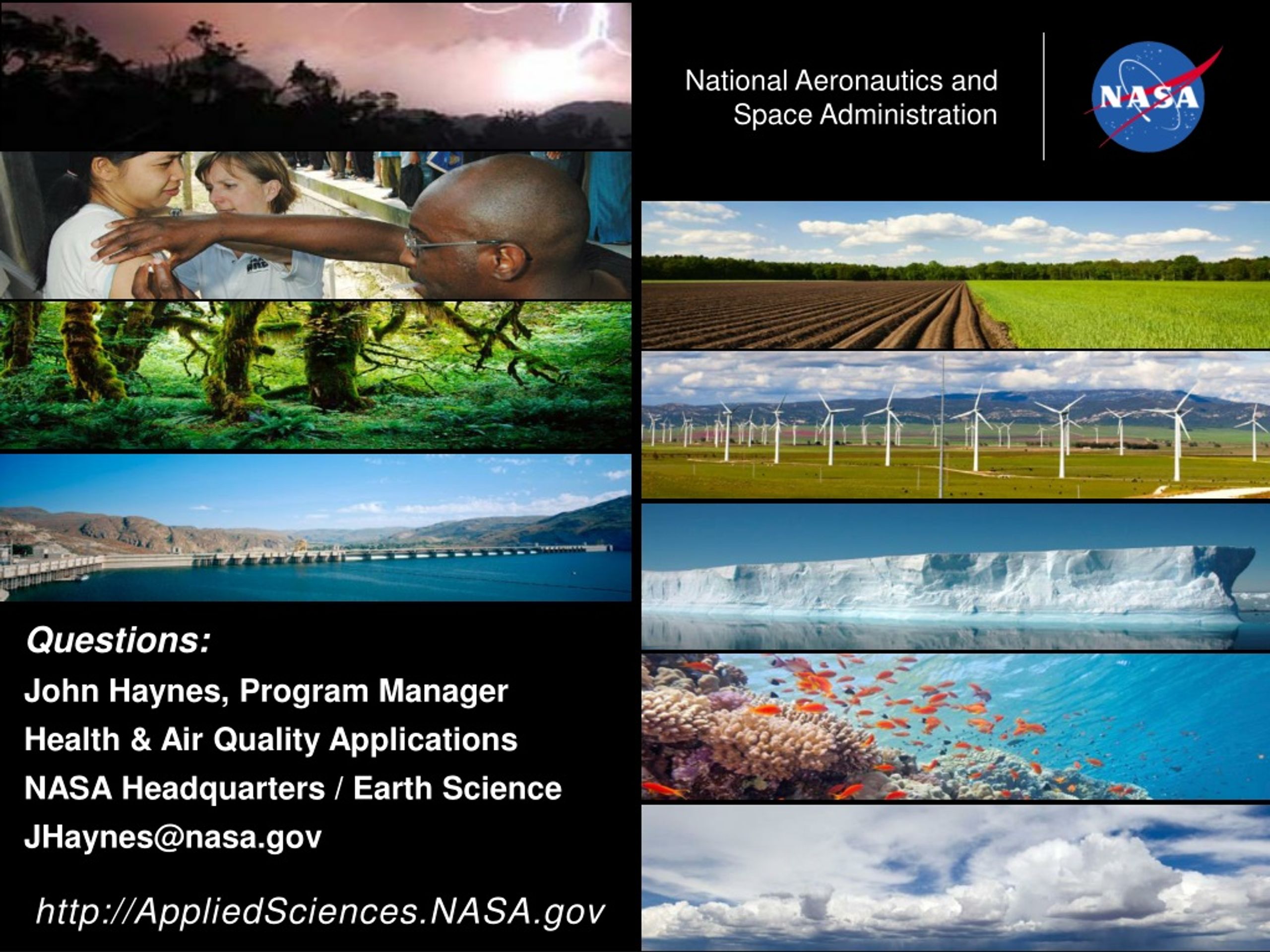 National Aeronautics and
Space Administration

NASA

Questions:

John Haynes, Program Manager

Health & Air Quality Applications

NASA Headquarters / Earth Science

JHaynes@nasa.gov

http://AppliedSciences.NASA.gov